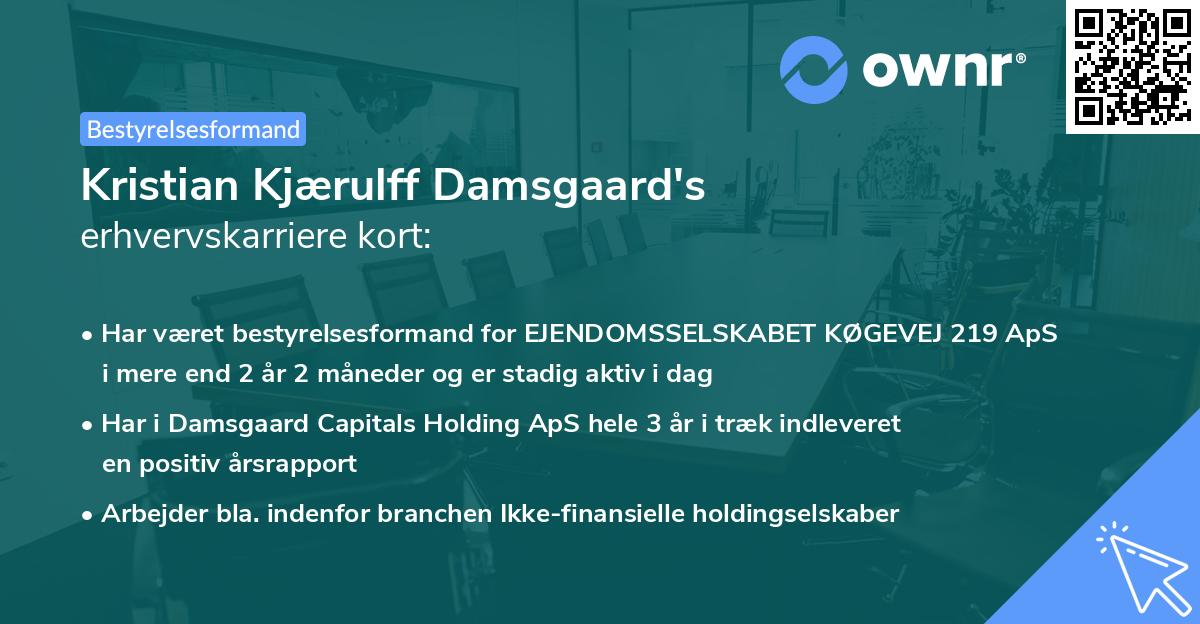 ownr®

Bestyrelsesformand

Kristian Kjærulff Damsgaard's
erhvervskarriere kort:

• Har været bestyrelsesformand for EJENDOMSSELSKABET KØGEVEJ 219 ApS i mere end 2 år 2 måneder og er stadig aktiv i dag

• Har i Damsgaard Capitals Holding ApS hele 3 år i træk indleveret en positiv årsrapport

• Arbejder bla. indenfor branchen Ikke-finansielle holdingselskaber